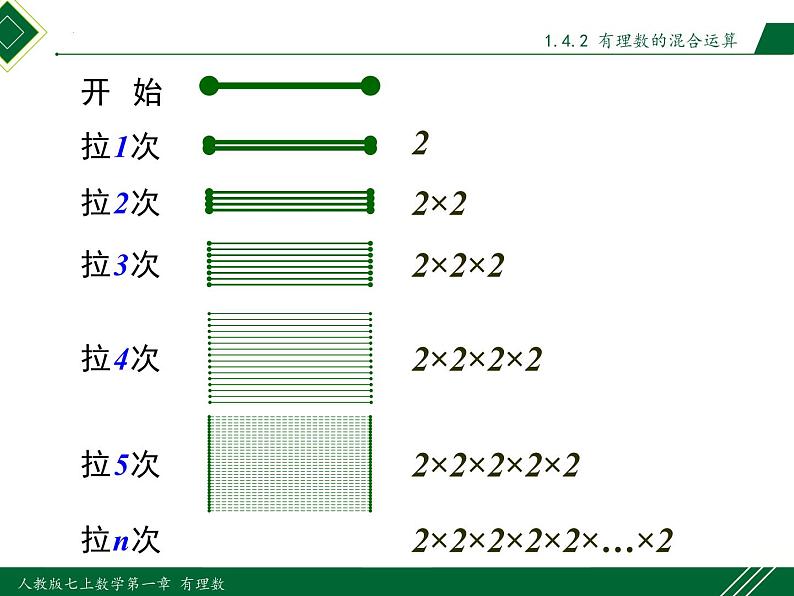 1.4.2 有理数的混合运算

开 始

拉1次 $2$

拉2次 $2\times2$

拉3次 $2\times2\times2$

拉4次 $2\times2\times2\times2$

拉5次 $2\times2\times2\times2\times2$

拉n次 $2\times2\times2\times2\times2\times\ldots\times2$

人教版七上数学第一章 有理数